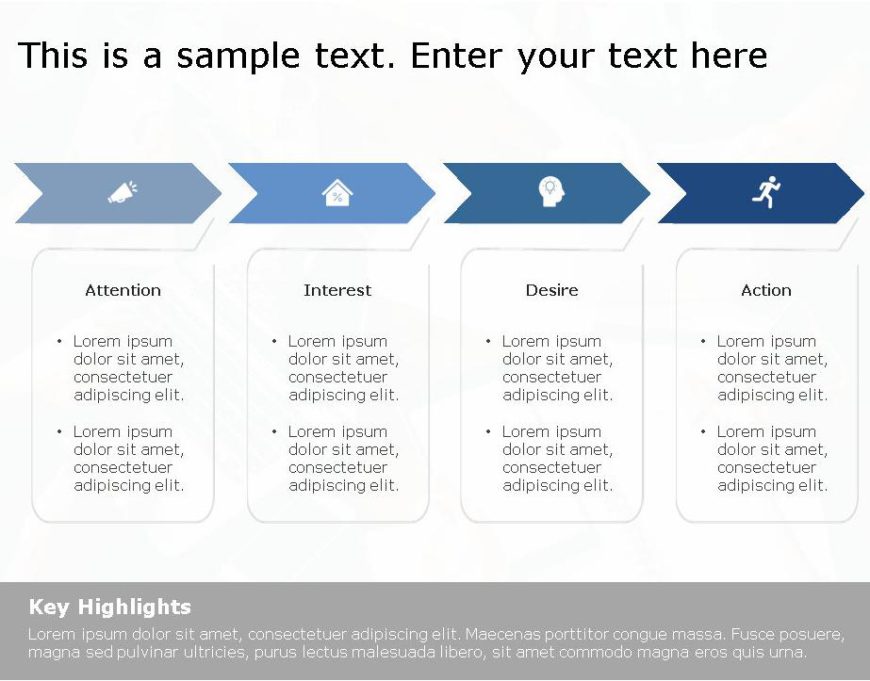 This is a sample text. Enter your text here

Attention

• Lorem ipsum dolor sit amet, consectetuer adipiscing elit.

• Lorem ipsum dolor sit amet, consectetuer adipiscing elit.

Interest

• Lorem ipsum dolor sit amet, consectetuer adipiscing elit.

• Lorem ipsum dolor sit amet, consectetuer adipiscing elit.

Desire

• Lorem ipsum dolor sit amet, consectetuer adipiscing elit.

• Lorem ipsum dolor sit amet, consectetuer adipiscing elit.

Action

• Lorem ipsum dolor sit amet, consectetuer adipiscing elit.

• Lorem ipsum dolor sit amet, consectetuer adipiscing elit.

Key Highlights

Lorem ipsum dolor sit amet, consectetuer adipiscing elit. Maecenas porttitor congue massa. Fusce posuere, magna sed pulvinar ultricies, purus lectus malesuada libero, sit amet commodo magna eros quis urna.